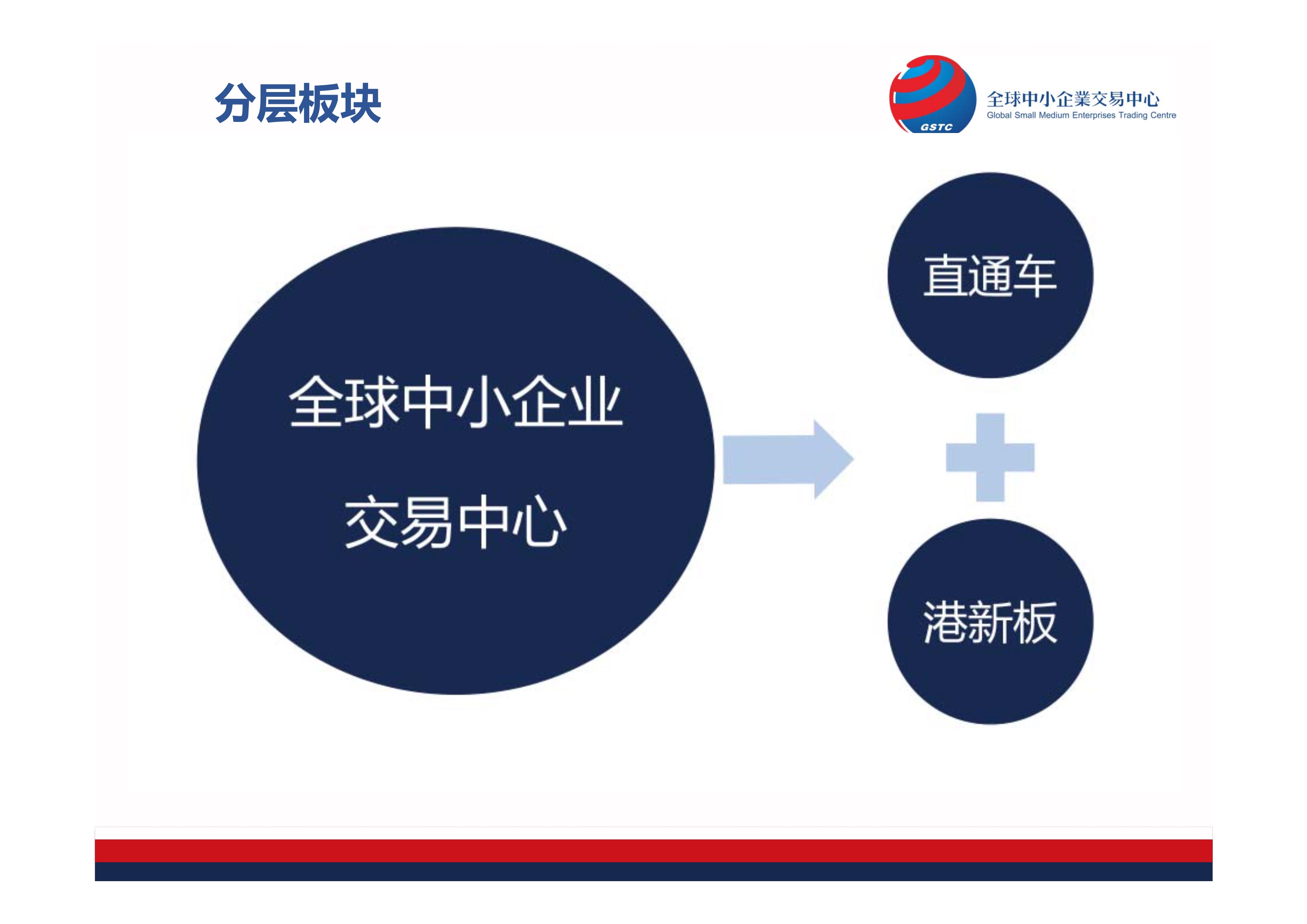 分层板块

GSTC 全球中小企業交易中心
Global Small Medium Enterprises Trading Centre

全球中小企业
交易中心

直通车

港新板